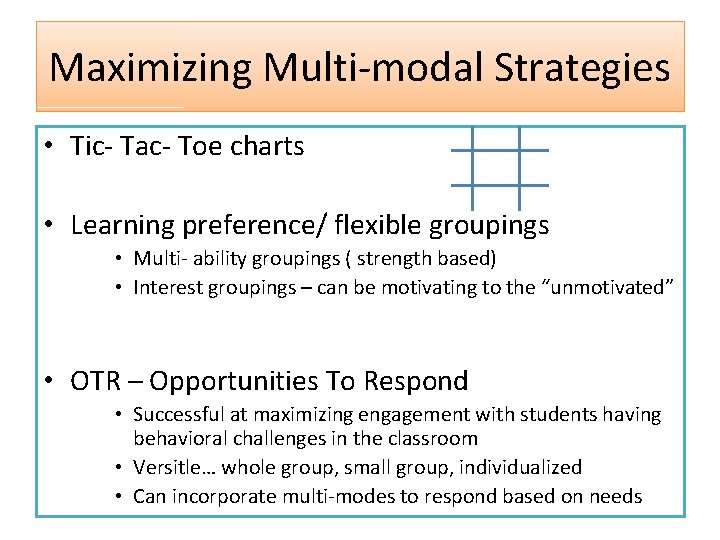 Maximizing Multi-modal Strategies

• Tic- Tac- Toe charts

• Learning preference/ flexible groupings
  • Multi- ability groupings ( strength based)
  • Interest groupings – can be motivating to the "unmotivated"

• OTR – Opportunities To Respond
  • Successful at maximizing engagement with students having behavioral challenges in the classroom
  • Versitle… whole group, small group, individualized
  • Can incorporate multi-modes to respond based on needs